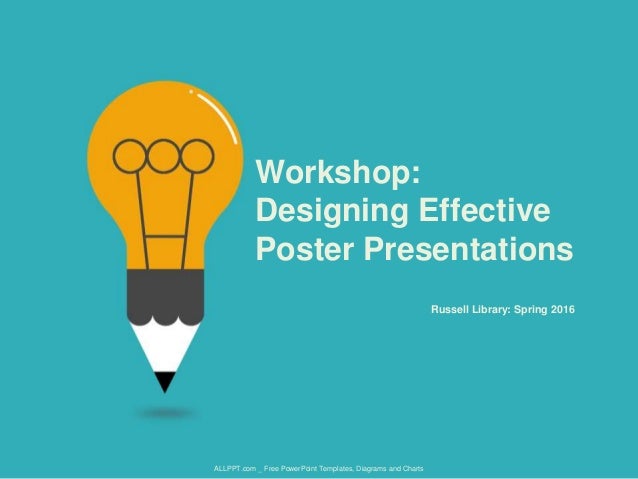 Workshop:
Designing Effective Poster Presentations

Russell Library: Spring 2016

ALLPPT.com _ Free PowerPoint Templates, Diagrams and Charts